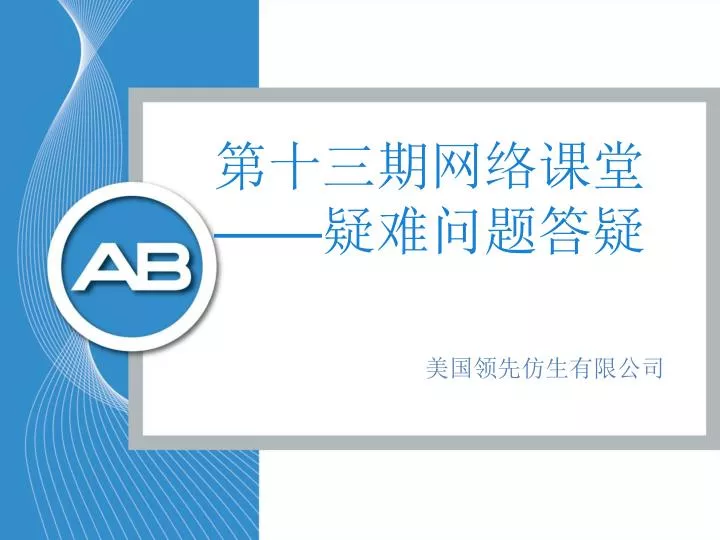 AB

第十三期网络课堂
——疑难问题答疑

美国领先仿生有限公司